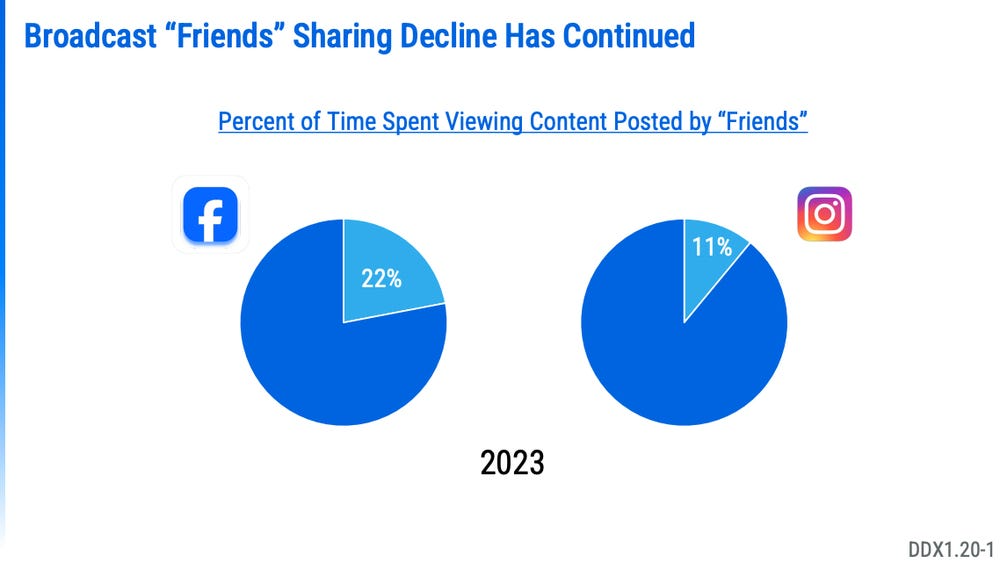 Broadcast “Friends” Sharing Decline Has Continued

Percent of Time Spent Viewing Content Posted by “Friends”

22%

11%

2023

DDX1.20-1